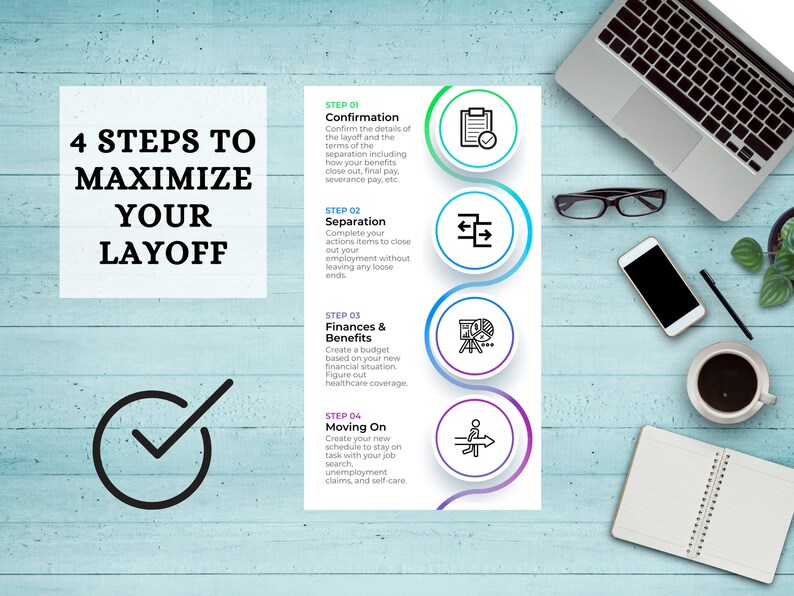 4 STEPS TO MAXIMIZE YOUR LAYOFF

STEP 01
Confirmation
Confirm the details of the layoff and the terms of the separation including how your benefits close out, final pay, severance pay, etc.

STEP 02
Separation
Complete your actions items to close out your employment without leaving any loose ends.

STEP 03
Finances & Benefits
Create a budget based on your new financial situation. Figure out healthcare coverage.

STEP 04
Moving On
Create your new schedule to stay on task with your job search, unemployment claims, and self-care.